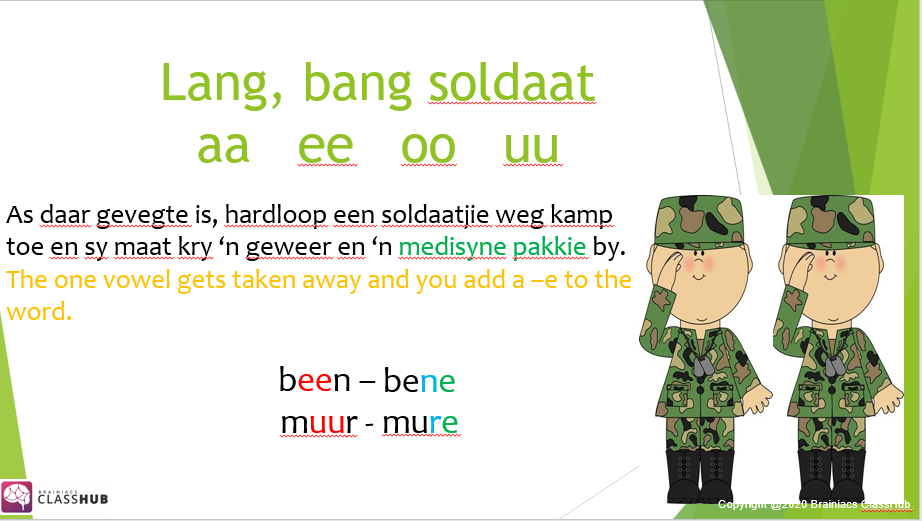 Lang, bang soldaat
aa ee oo uu

As daar gevegte is, hardloop een soldaatjie weg kamp toe en sy maat kry ‘n geweer en ‘n medisyne pakkie by.
The one vowel gets taken away and you add a –e to the word.

been – bene
muur - mure

BRAINIACS CLASSHUB

Copyright @2020 Brainiacs ClassHub